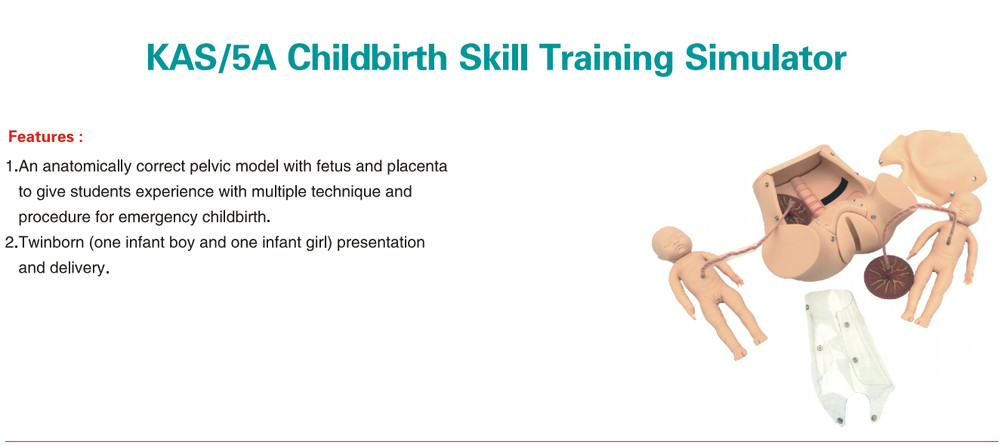 KAS/5A Childbirth Skill Training Simulator

Features :

1.An anatomically correct pelvic model with fetus and placenta to give students experience with multiple technique and procedure for emergency childbirth.

2.Twinborn (one infant boy and one infant girl) presentation and delivery.